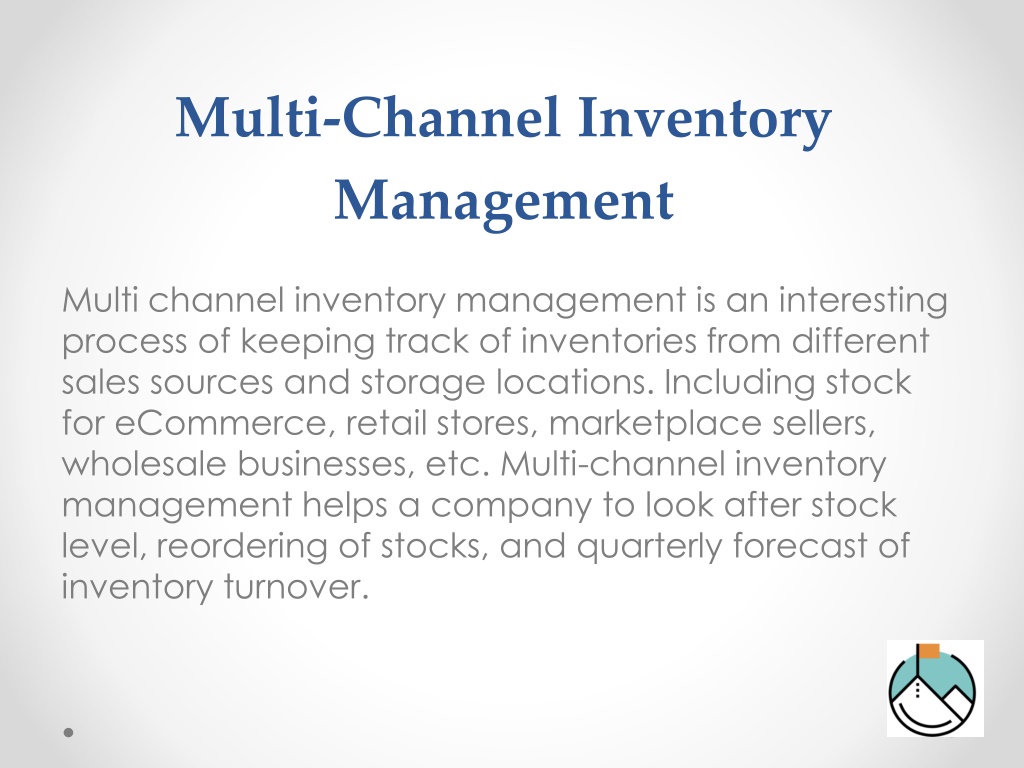 Multi-Channel Inventory Management

Multi channel inventory management is an interesting process of keeping track of inventories from different sales sources and storage locations. Including stock for eCommerce, retail stores, marketplace sellers, wholesale businesses, etc. Multi-channel inventory management helps a company to look after stock level, reordering of stocks, and quarterly forecast of inventory turnover.